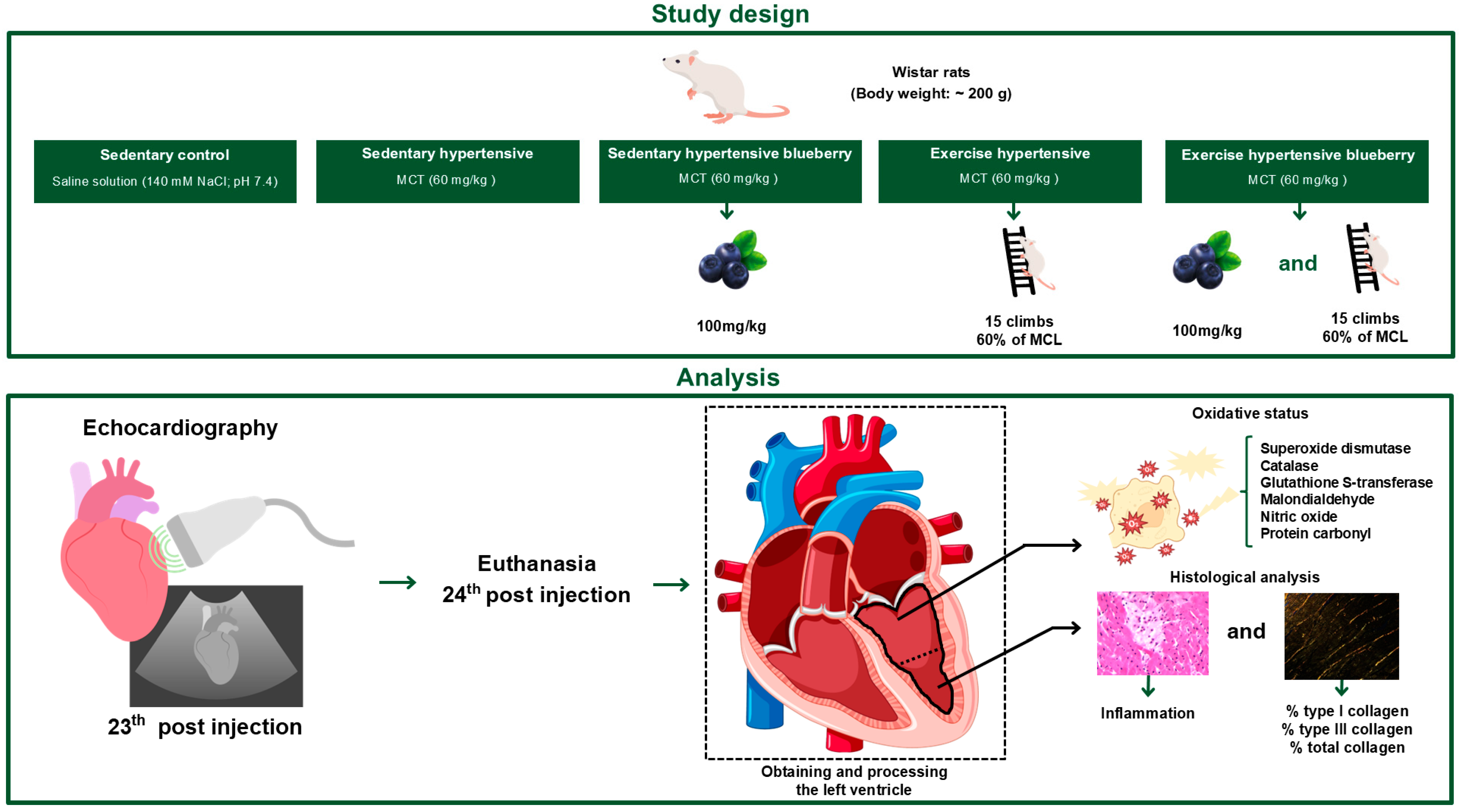 Study design

Wistar rats
(Body weight: ~ 200 g)

Sedentary control
Saline solution (140 mM NaCl; pH 7.4)

Sedentary hypertensive
MCT (60 mg/kg )

Sedentary hypertensive blueberry
MCT (60 mg/kg )

Exercise hypertensive
MCT (60 mg/kg )

Exercise hypertensive blueberry
MCT (60 mg/kg )

100mg/kg

15 climbs
60% of MCL

100mg/kg

and

15 climbs
60% of MCL

Analysis

Echocardiography

$23^{th}$ post injection

Euthanasia
$24^{th}$ post injection

Obtaining and processing the left ventricle

Oxidative status

Superoxide dismutase
Catalase
Glutathione S-transferase
Malondialdehyde
Nitric oxide
Protein carbonyl

Histological analysis

and

Inflammation

% type I collagen
% type III collagen
% total collagen